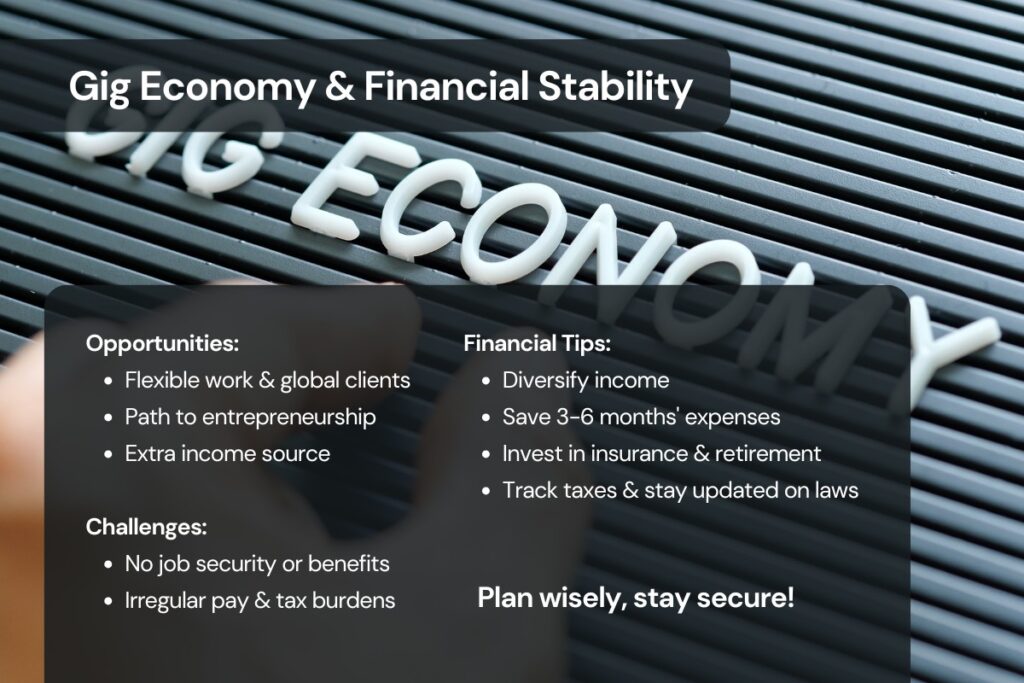 Gig Economy & Financial Stability

GIG ECONOMY

Opportunities:
- Flexible work & global clients
- Path to entrepreneurship
- Extra income source

Challenges:
- No job security or benefits
- Irregular pay & tax burdens

Financial Tips:
- Diversify income
- Save 3-6 months' expenses
- Invest in insurance & retirement
- Track taxes & stay updated on laws

Plan wisely, stay secure!